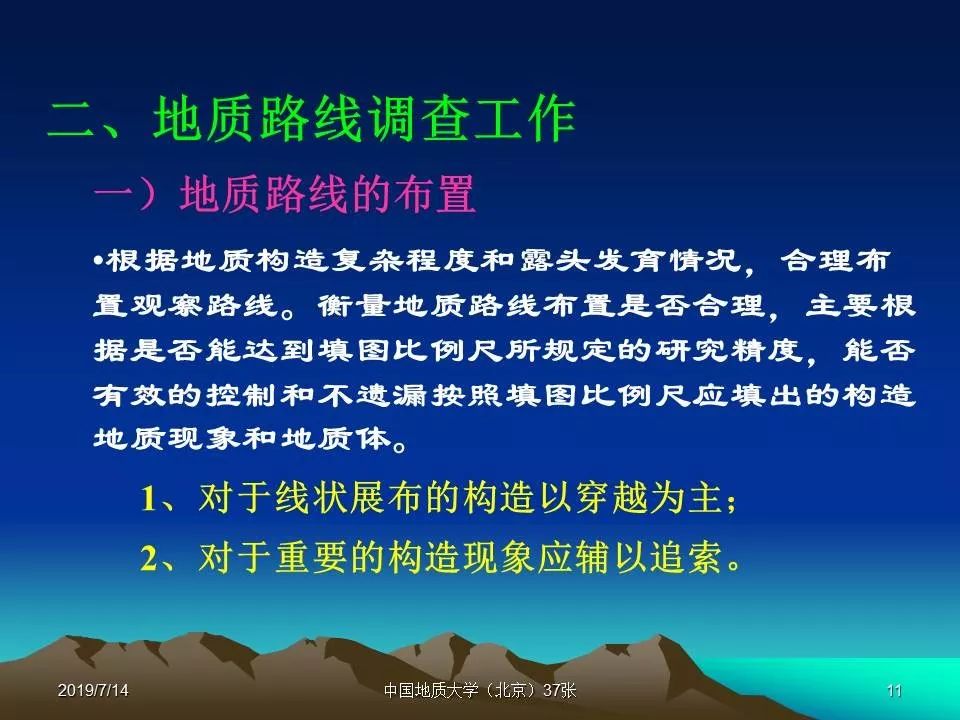 二、地质路线调查工作

一）地质路线的布置

•根据地质构造复杂程度和露头发育情况，合理布置观察路线。衡量地质路线布置是否合理，主要根据是否能达到填图比例尺所规定的研究精度，能否有效的控制和不遗漏按照填图比例尺应填出的构造地质现象和地质体。

1、对于线状展布的构造以穿越为主；

2、对于重要的构造现象应辅以追索。

2019/7/14

中国地质大学（北京）37张

11